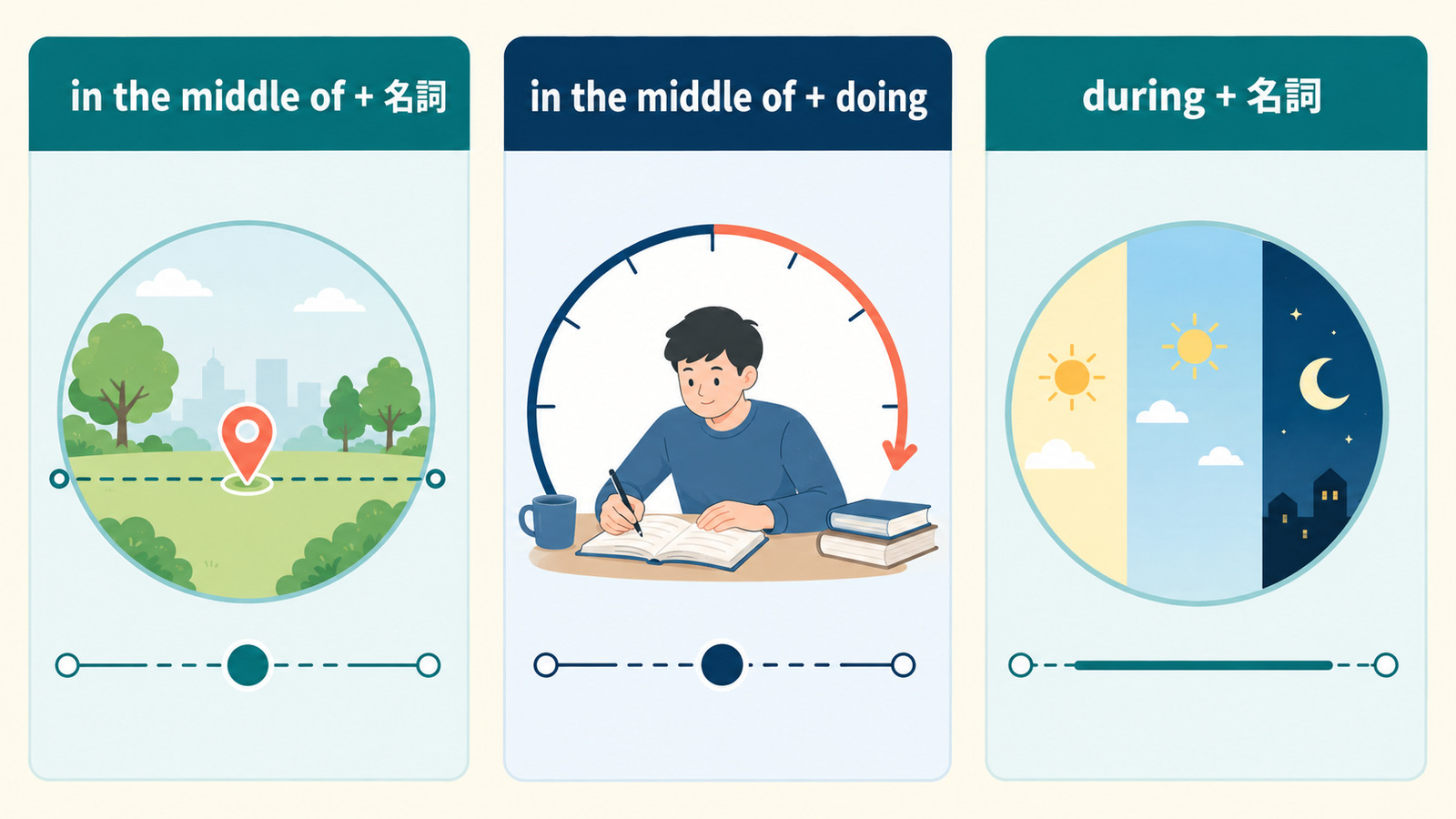 in the middle of + 名詞

in the middle of + doing

during + 名詞